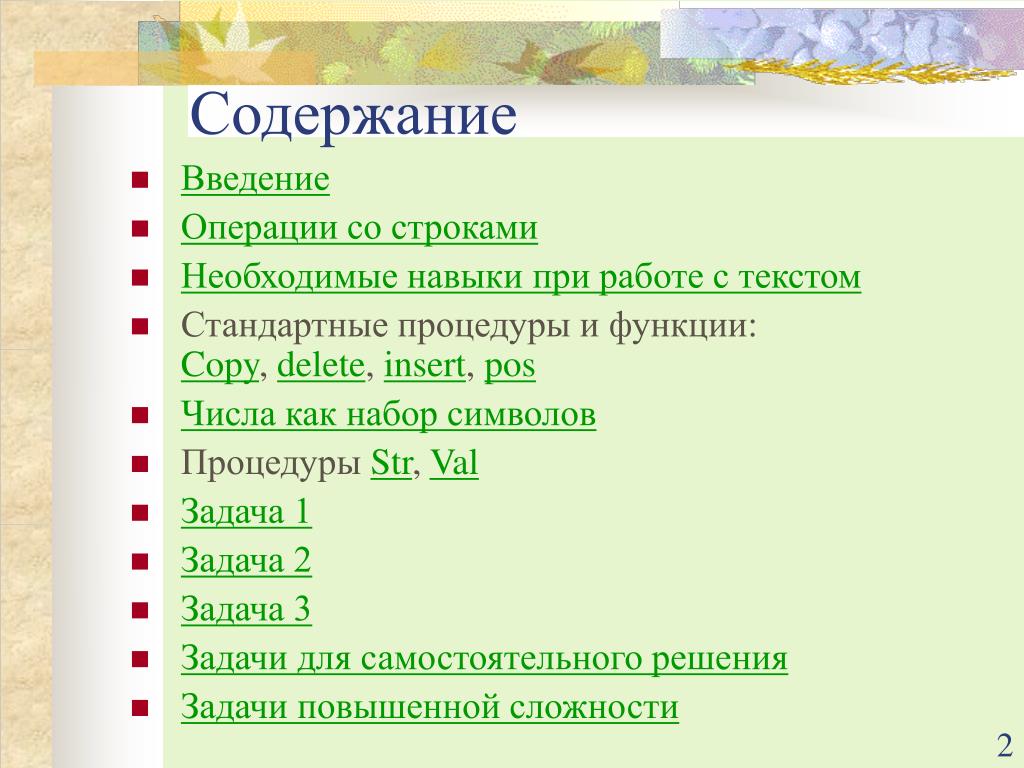 Содержание

- Введение
- Операции со строками
- Необходимые навыки при работе с текстом
- Стандартные процедуры и функции: Copy, delete, insert, pos
- Числа как набор символов
- Процедуры Str, Val
- Задача 1
- Задача 2
- Задача 3
- Задачи для самостоятельного решения
- Задачи повышенной сложности

2